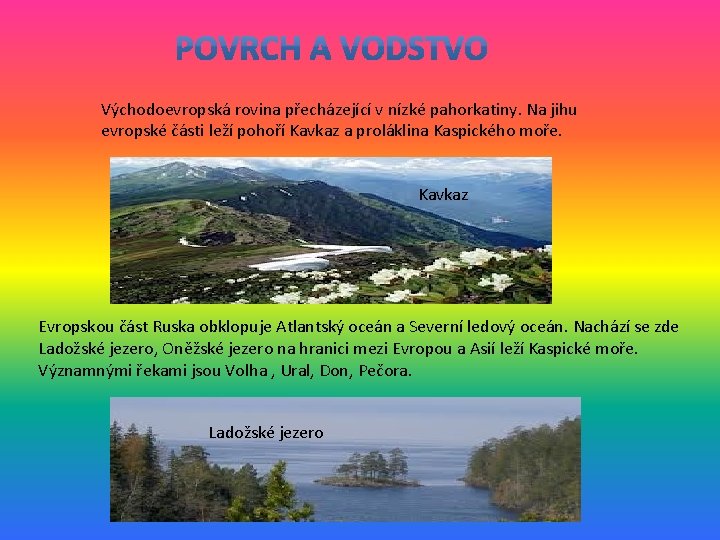 POVRCH A VODSTVO

Východoevropská rovina přecházející v nízké pahorkatiny. Na jihu evropské části leží pohoří Kavkaz a proláklina Kaspického moře.

Kavkaz

Evropskou část Ruska obklopuje Atlantský oceán a Severní ledový oceán. Nachází se zde Ladožské jezero, Oněžské jezero na hranici mezi Evropou a Asií leží Kaspické moře. Významnými řekami jsou Volha , Ural, Don, Pečora.

Ladožské jezero